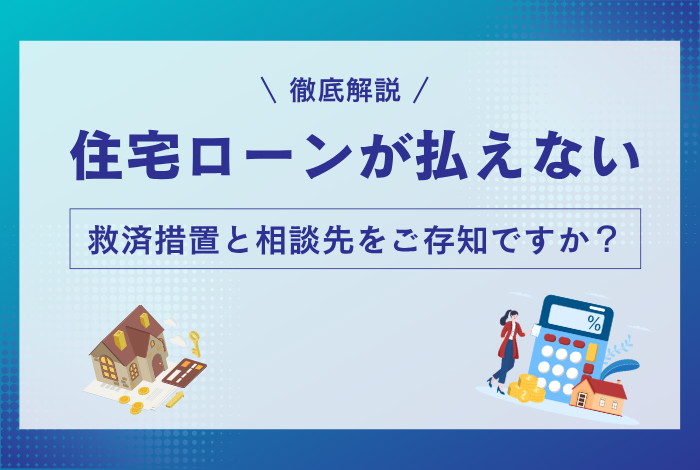 ＼ 徹底解説 ／

住宅ローンが払えない

救済措置と相談先をご存知ですか？

%